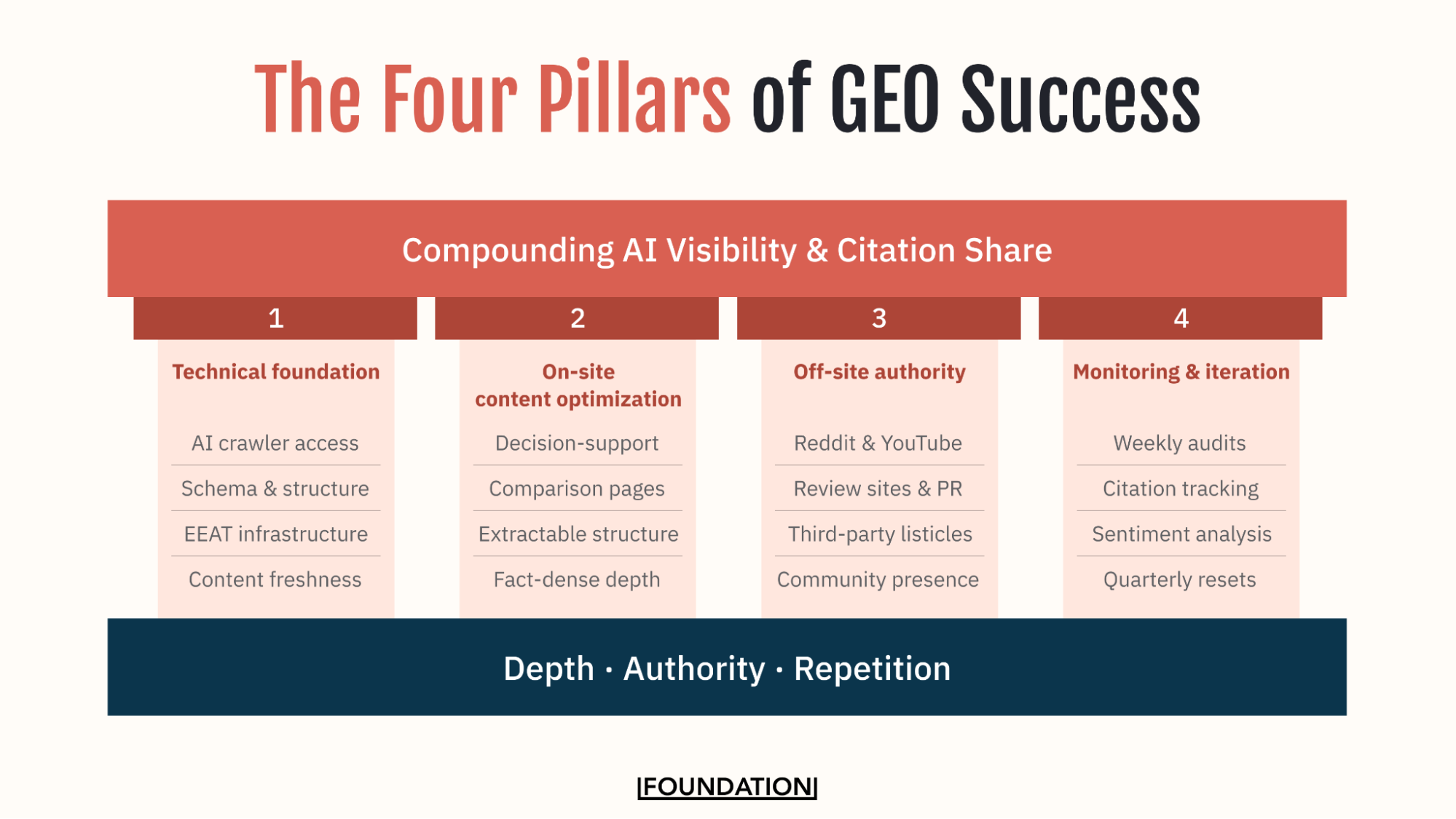 The Four Pillars of GEO Success

Compounding AI Visibility & Citation Share

1

Technical foundation

AI crawler access

Schema & structure

EEAT infrastructure

Content freshness

2

On-site content optimization

Decision-support

Comparison pages

Extractable structure

Fact-dense depth

3

Off-site authority

Reddit & YouTube

Review sites & PR

Third-party listicles

Community presence

4

Monitoring & iteration

Weekly audits

Citation tracking

Sentiment analysis

Quarterly resets

Depth · Authority · Repetition

FOUNDATION